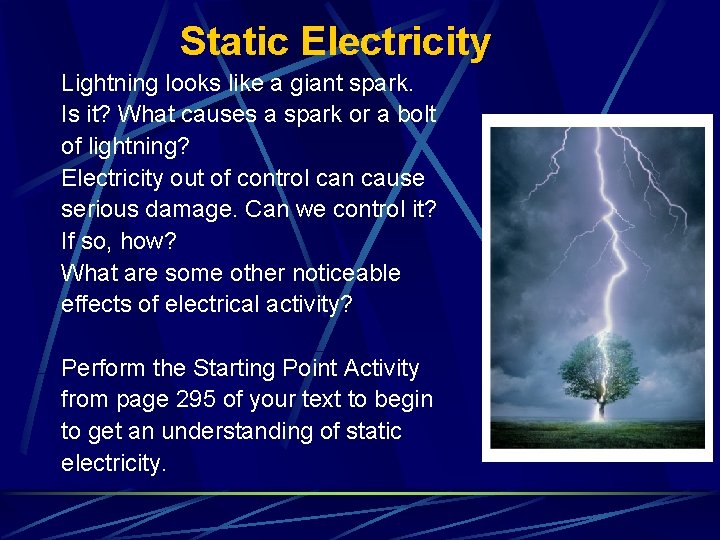 Static Electricity

Lightning looks like a giant spark. Is it? What causes a spark or a bolt of lightning?
Electricity out of control can cause serious damage. Can we control it? If so, how?
What are some other noticeable effects of electrical activity?

Perform the Starting Point Activity from page 295 of your text to begin to get an understanding of static electricity.